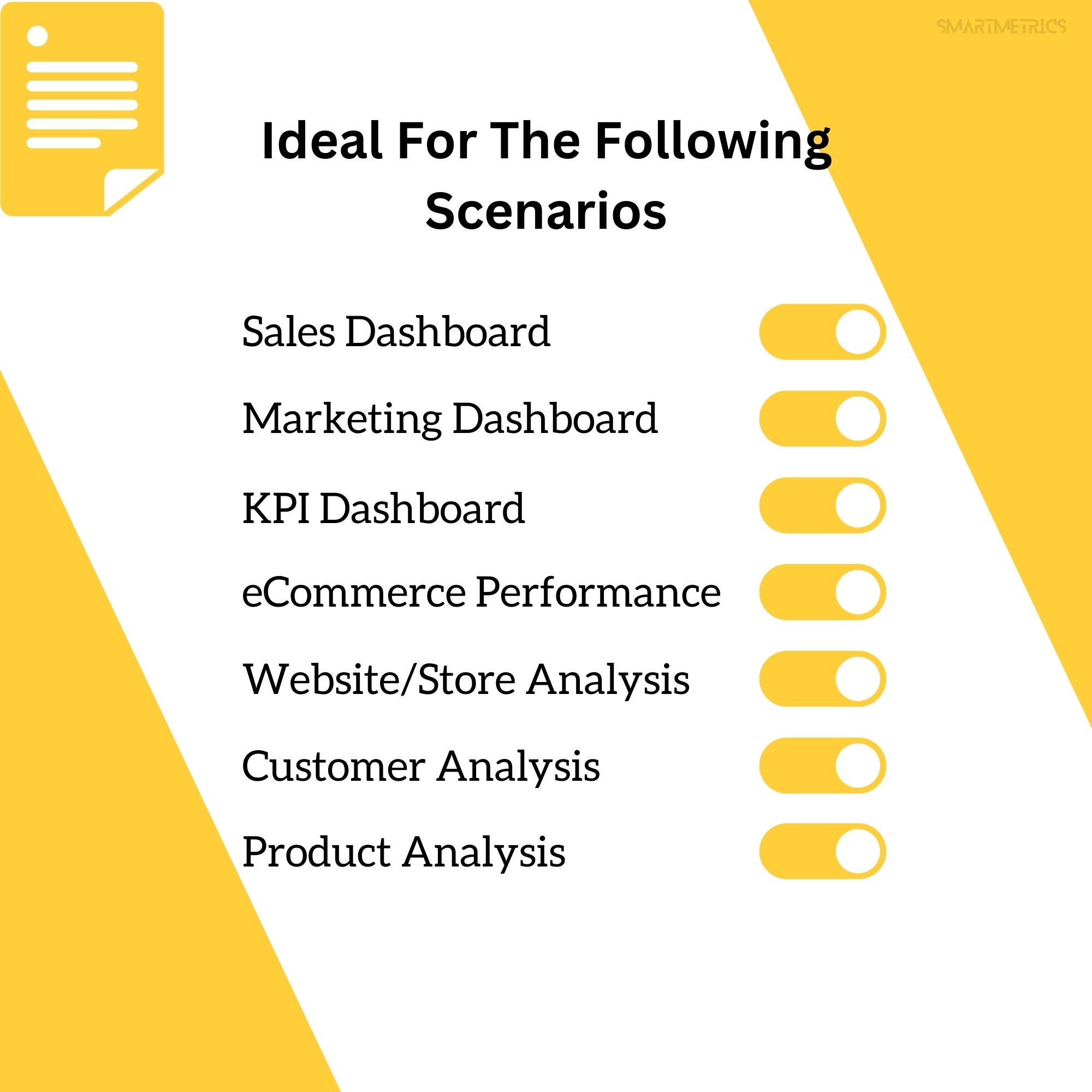 SMARTMETRICS

Ideal For The Following Scenarios

Sales Dashboard

Marketing Dashboard

KPI Dashboard

eCommerce Performance

Website/Store Analysis

Customer Analysis

Product Analysis